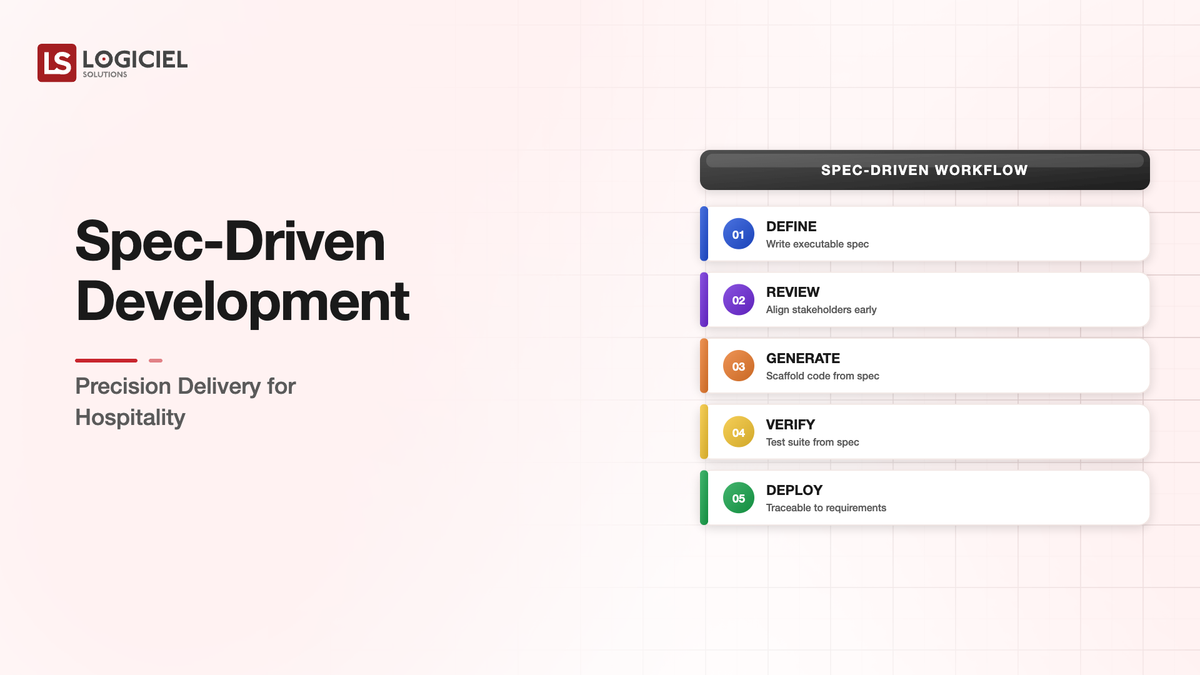 LS LOGICIEL
SOLUTIONS

Spec-Driven Development

Precision Delivery for Hospitality

SPEC-DRIVEN WORKFLOW

01 DEFINE
Write executable spec

02 REVIEW
Align stakeholders early

03 GENERATE
Scaffold code from spec

04 VERIFY
Test suite from spec

05 DEPLOY
Traceable to requirements